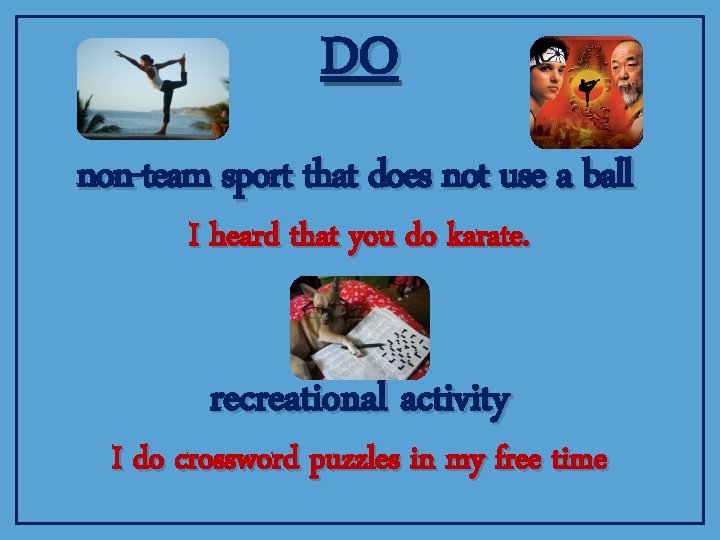 DO

non-team sport that does not use a ball

I heard that you do karate.

recreational activity

I do crossword puzzles in my free time